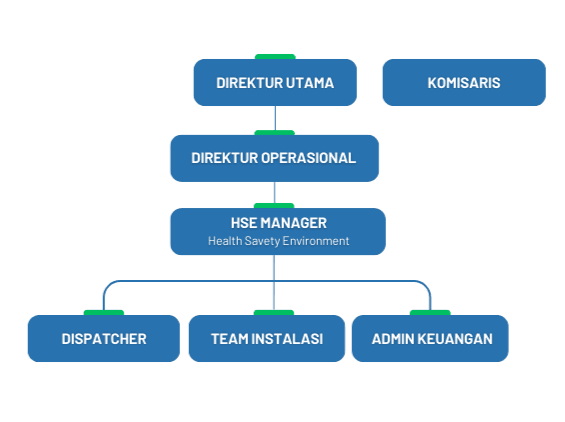 DIREKTUR UTAMA

KOMISARIS

DIREKTUR OPERASIONAL

HSE MANAGER
Health Savety Environment

DISPATCHER

TEAM INSTALASI

ADMIN KEUANGAN